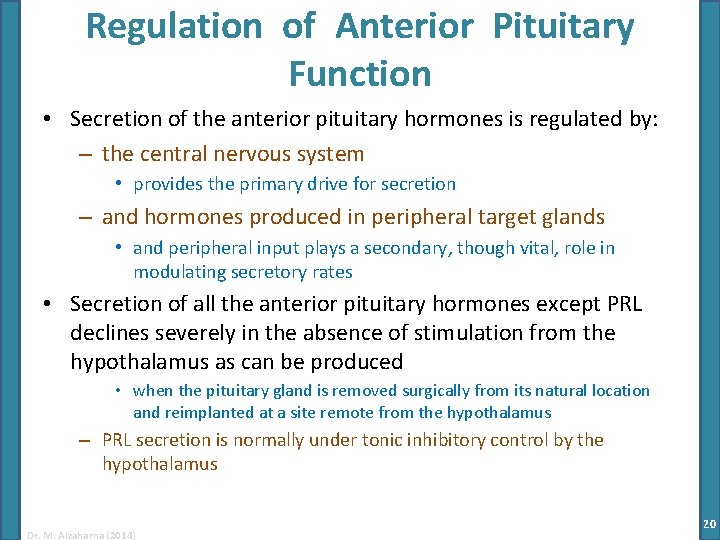 Regulation of Anterior Pituitary Function

• Secretion of the anterior pituitary hormones is regulated by:
– the central nervous system
• provides the primary drive for secretion
– and hormones produced in peripheral target glands
• and peripheral input plays a secondary, though vital, role in modulating secretory rates
• Secretion of all the anterior pituitary hormones except PRL declines severely in the absence of stimulation from the hypothalamus as can be produced
• when the pituitary gland is removed surgically from its natural location and reimplanted at a site remote from the hypothalamus
– PRL secretion is normally under tonic inhibitory control by the hypothalamus

Dr. M. Alzaharna (2014)

20